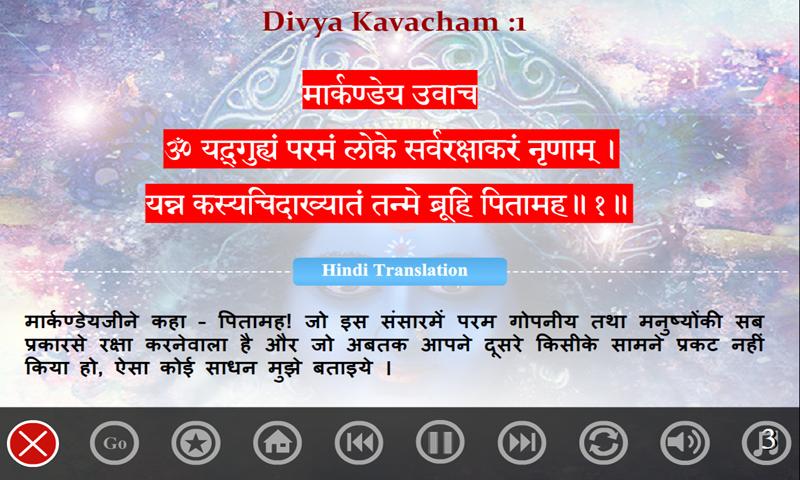 Divya Kavacham :1

मार्कण्डेय उवाच

ॐ यद्गुह्यं परमं लोके सर्वरक्षाकरं नृणाम् ।

यन्न कस्यचिदाख्यातं तन्मे ब्रूहि पितामह ॥ १ ॥

Hindi Translation

मार्कण्डेयजीने कहा - पितामह! जो इस संसारमें परम गोपनीय तथा मनुष्योंकी सब प्रकारसे रक्षा करनेवाला है और जो अबतक आपने दूसरे किसीके सामने प्रकट नहीं किया हो, ऐसा कोई साधन मुझे बताइये ।

Go

3